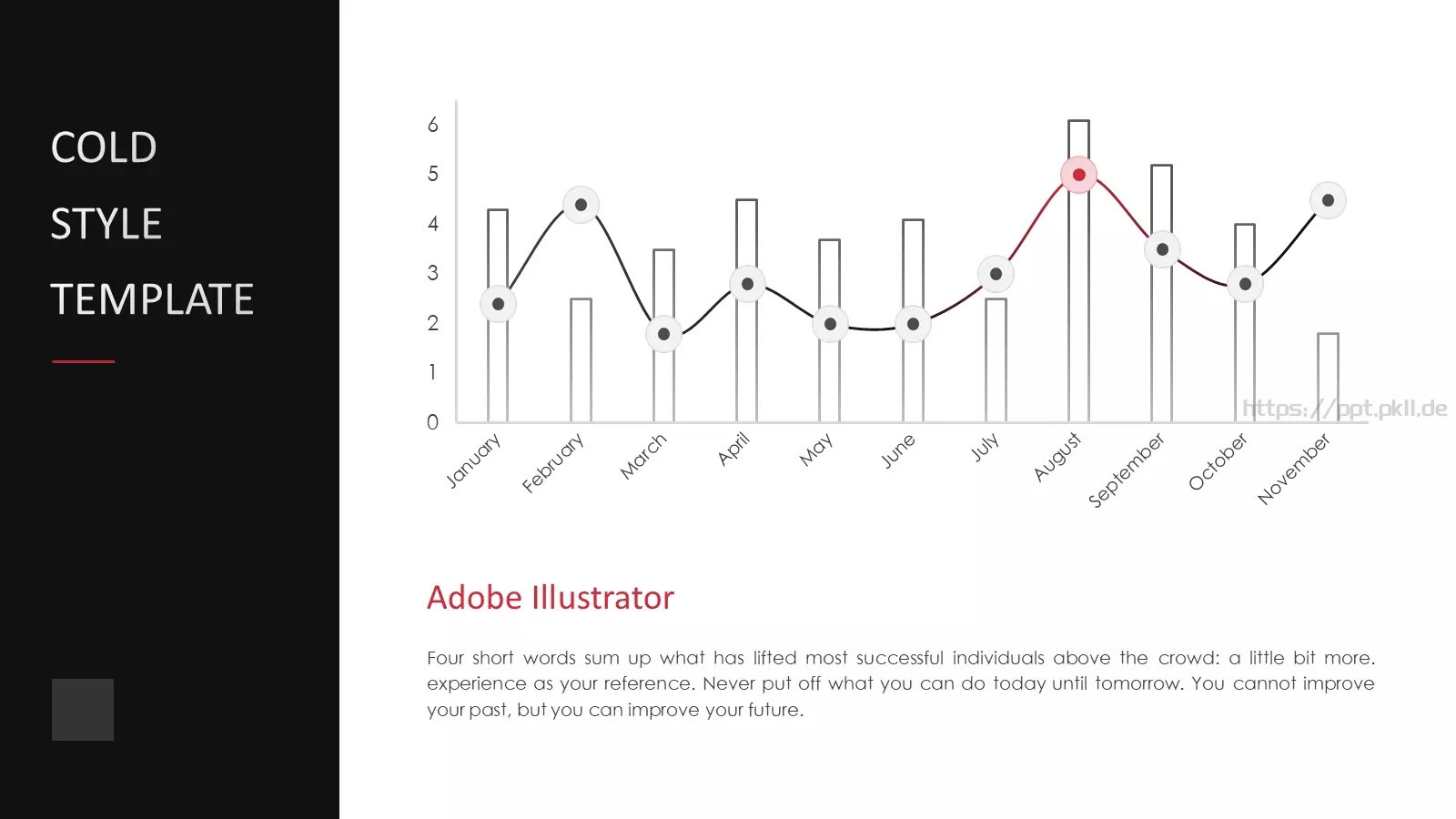 COLD

STYLE

TEMPLATE

6
5
4
3
2
1
0

January February March April May June July August September October November

https://ppt.pkll.de

Adobe Illustrator

Four short words sum up what has lifted most successful individuals above the crowd: a little bit more. experience as your reference. Never put off what you can do today until tomorrow. You cannot improve your past, but you can improve your future.